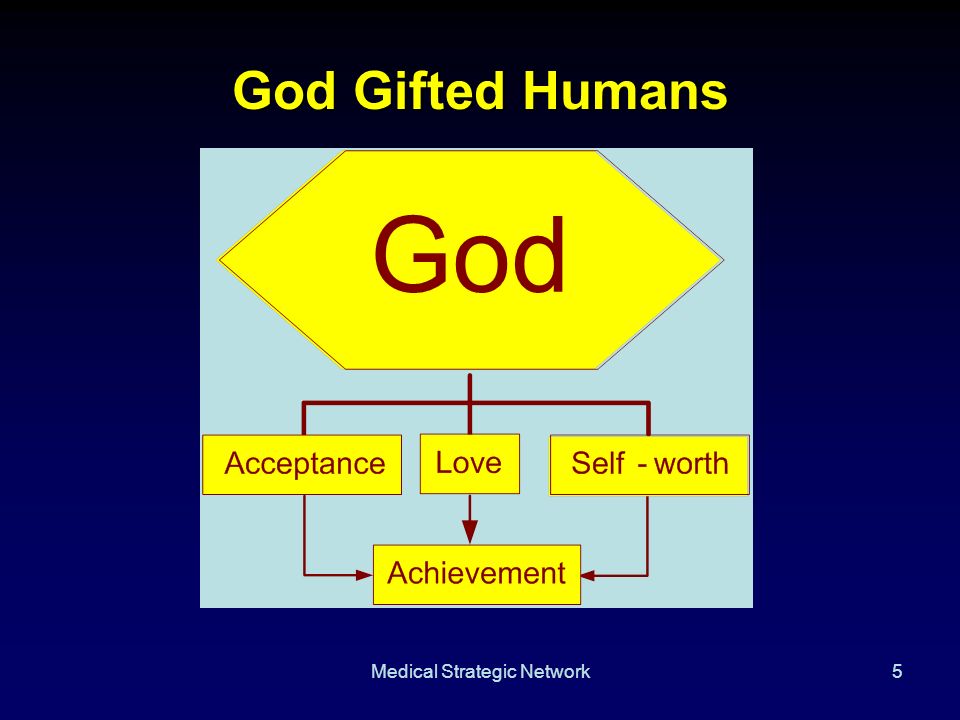 God Gifted Humans

God

Acceptance

Love

Self - worth

Achievement

Medical Strategic Network

5